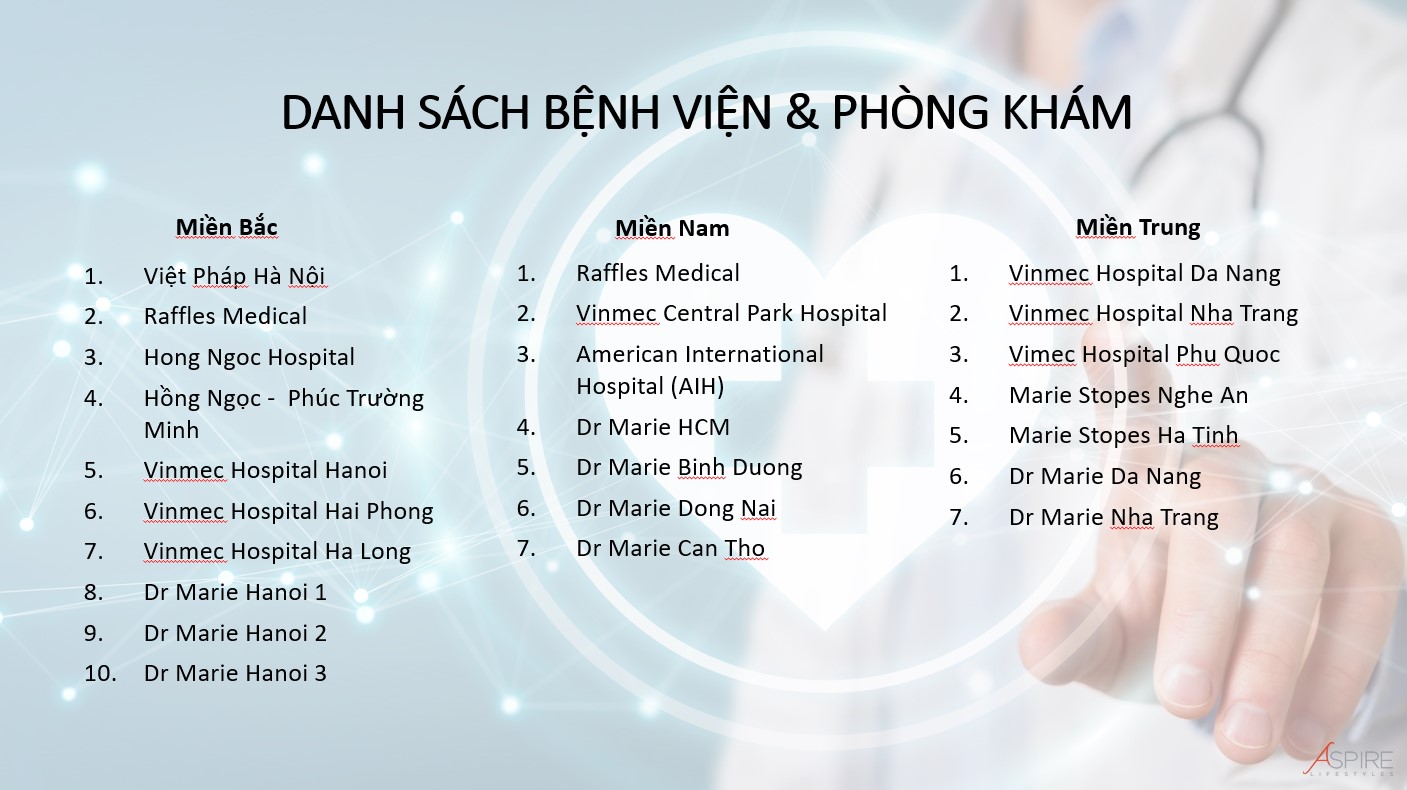 DANH SÁCH BỆNH VIỆN & PHÒNG KHÁM

Miền Bắc

1. Việt Pháp Hà Nội
2. Raffles Medical
3. Hong Ngoc Hospital
4. Hồng Ngọc - Phúc Trường Minh
5. Vinmec Hospital Hanoi
6. Vinmec Hospital Hai Phong
7. Vinmec Hospital Ha Long
8. Dr Marie Hanoi 1
9. Dr Marie Hanoi 2
10. Dr Marie Hanoi 3

Miền Nam

1. Raffles Medical
2. Vinmec Central Park Hospital
3. American International Hospital (AIH)
4. Dr Marie HCM
5. Dr Marie Binh Duong
6. Dr Marie Dong Nai
7. Dr Marie Can Tho

Miền Trung

1. Vinmec Hospital Da Nang
2. Vinmec Hospital Nha Trang
3. Vimec Hospital Phu Quoc
4. Marie Stopes Nghe An
5. Marie Stopes Ha Tinh
6. Dr Marie Da Nang
7. Dr Marie Nha Trang

ASPIRE LIFESTYLES